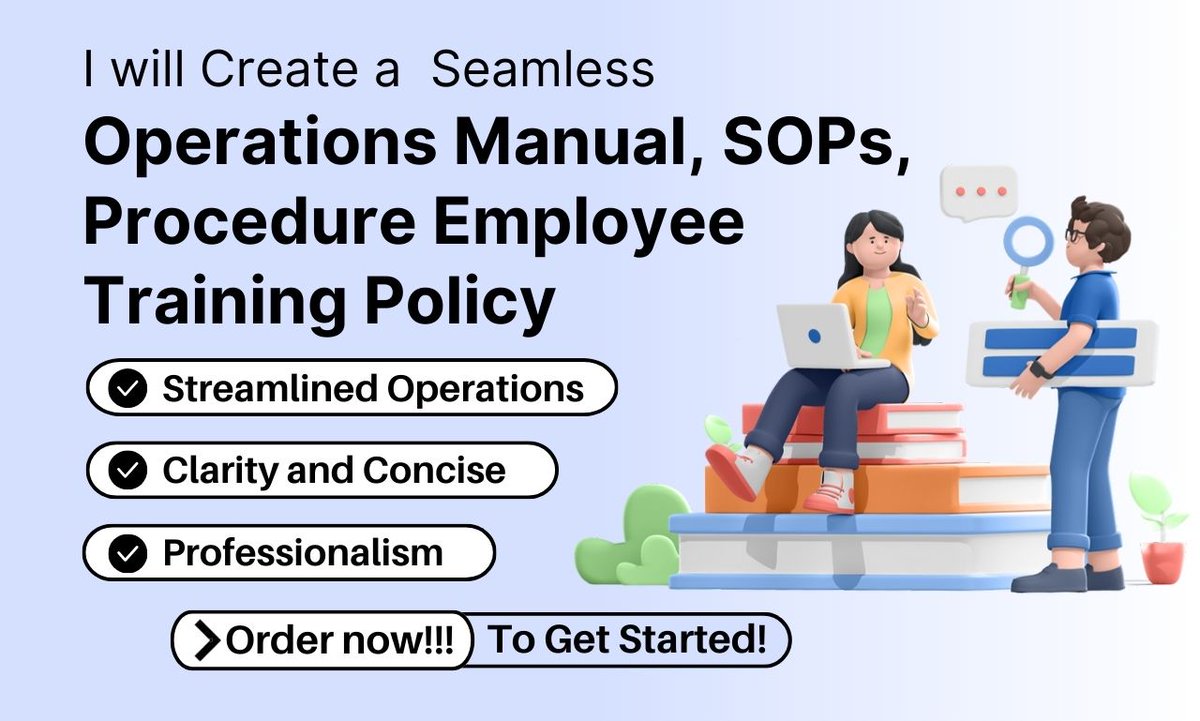 I will Create a Seamless
Operations Manual, SOPs, Procedure Employee Training Policy

Streamlined Operations

Clarity and Concise

Professionalism

Order now!!! To Get Started!